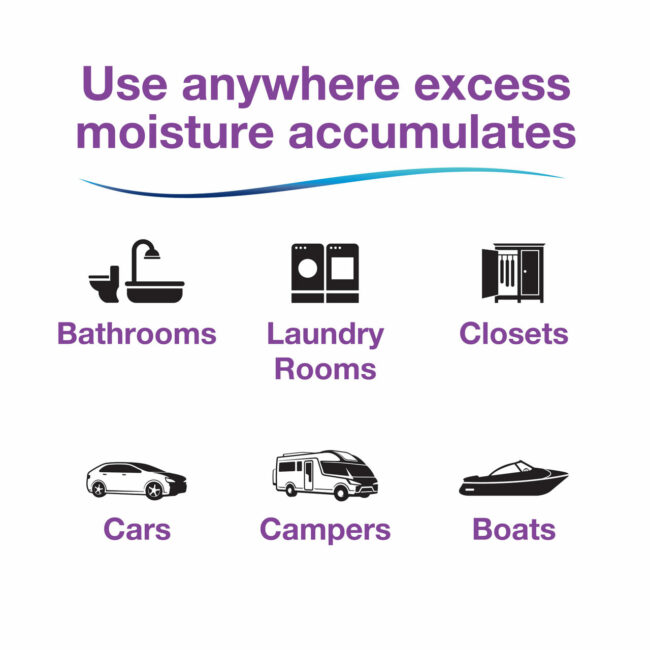 Use anywhere excess moisture accumulates

Bathrooms

Laundry Rooms

Closets

Cars

Campers

Boats